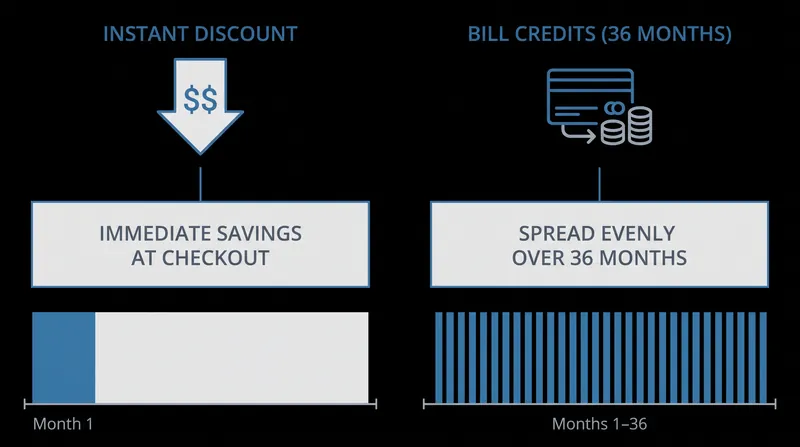 INSTANT DISCOUNT

$$

IMMEDIATE SAVINGS AT CHECKOUT

Month 1

BILL CREDITS (36 MONTHS)

SPREAD EVENLY OVER 36 MONTHS

Months 1–36